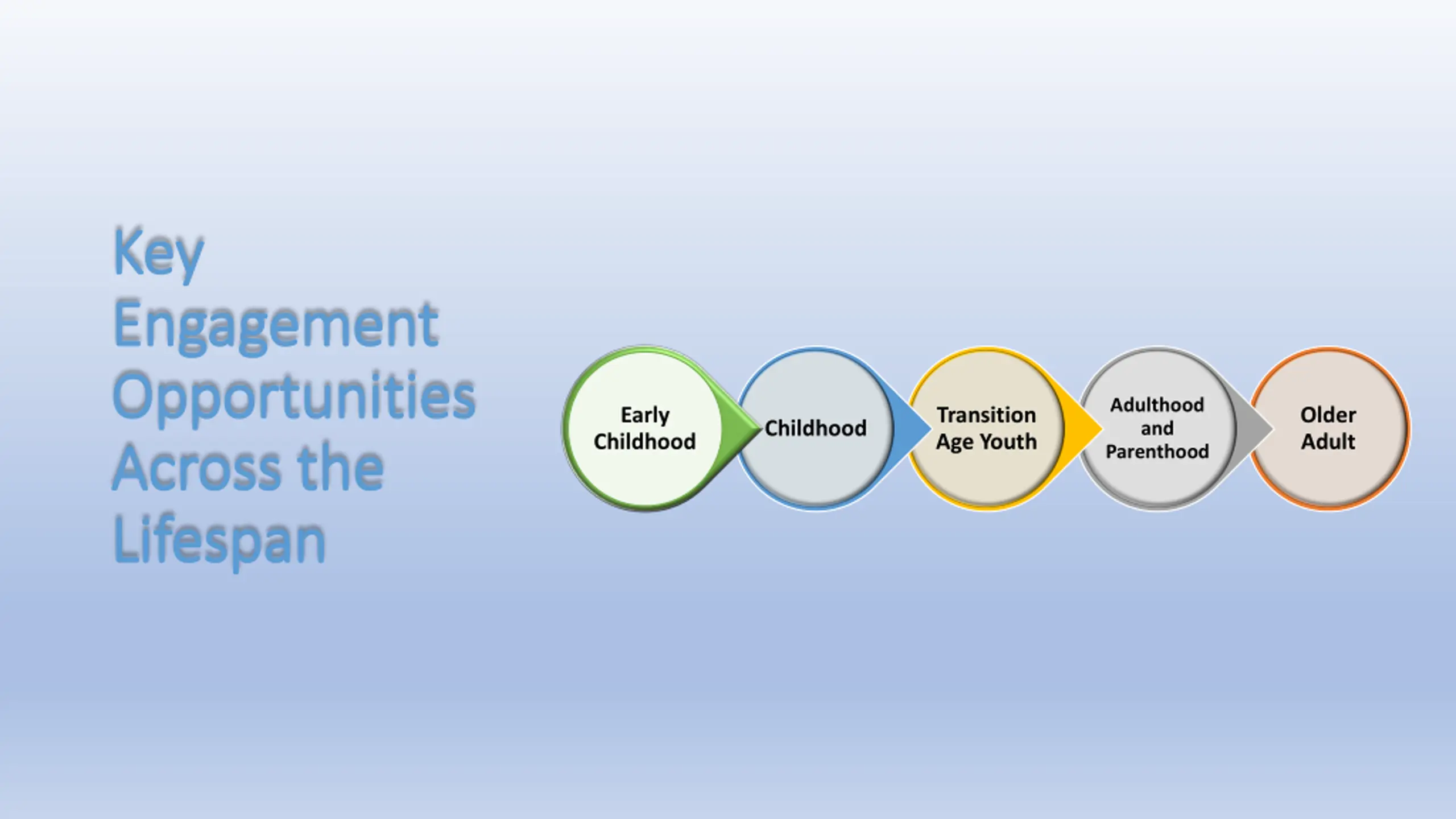 Key Engagement Opportunities Across the Lifespan

Early Childhood

Childhood

Transition Age Youth

Adulthood and Parenthood

Older Adult